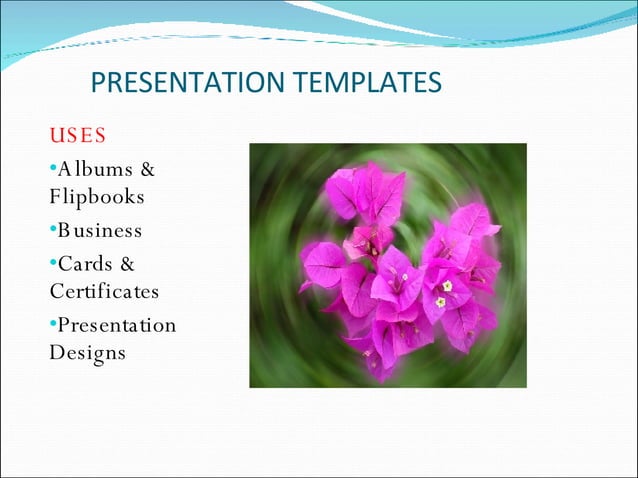 PRESENTATION TEMPLATES

USES

•Albums & Flipbooks

•Business

•Cards & Certificates

•Presentation Designs